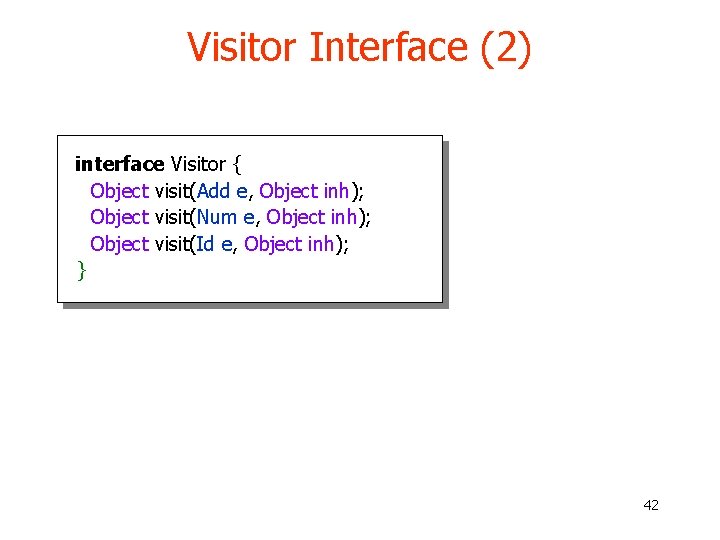 Visitor Interface (2)

interface Visitor {
  Object visit(Add e, Object inh);
  Object visit(Num e, Object inh);
  Object visit(Id e, Object inh);
}

42